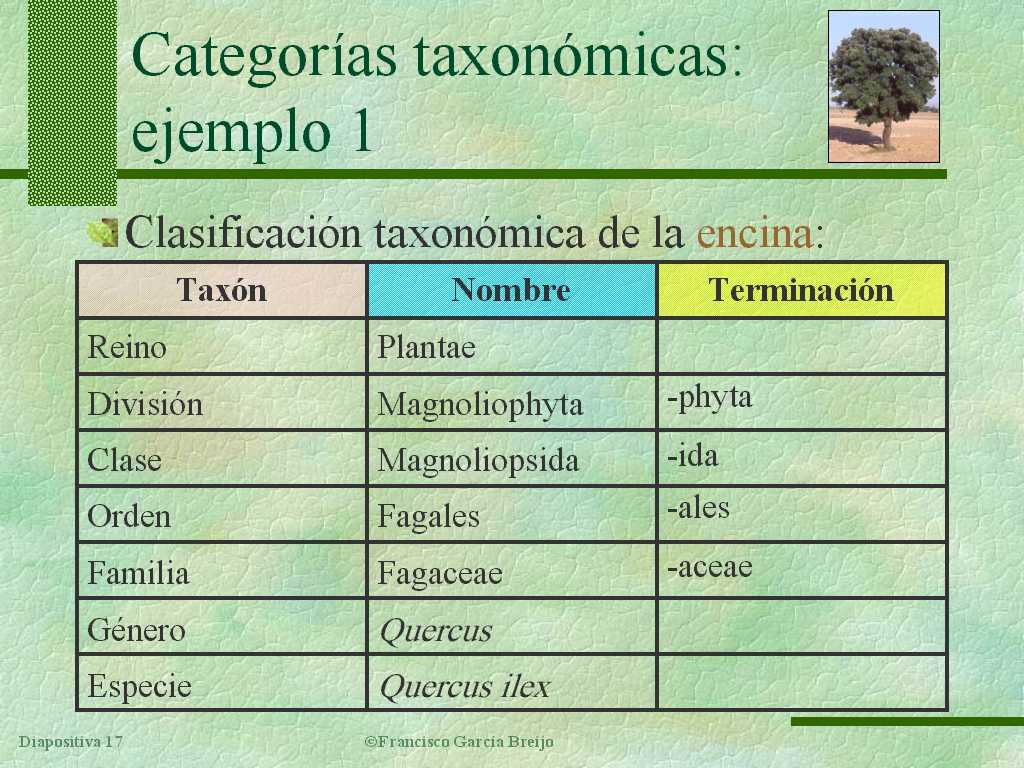 Categorías taxonómicas: ejemplo 1

Clasificación taxonómica de la encina:

| Taxón | Nombre | Terminación |
|---|---|---|
| Reino | Plantae | |
| División | Magnoliophyta | -phyta |
| Clase | Magnoliopsida | -ida |
| Orden | Fagales | -ales |
| Familia | Fagaceae | -aceae |
| Género | Quercus | |
| Especie | Quercus ilex | |

Diapositiva 17

©Francisco García Breijo